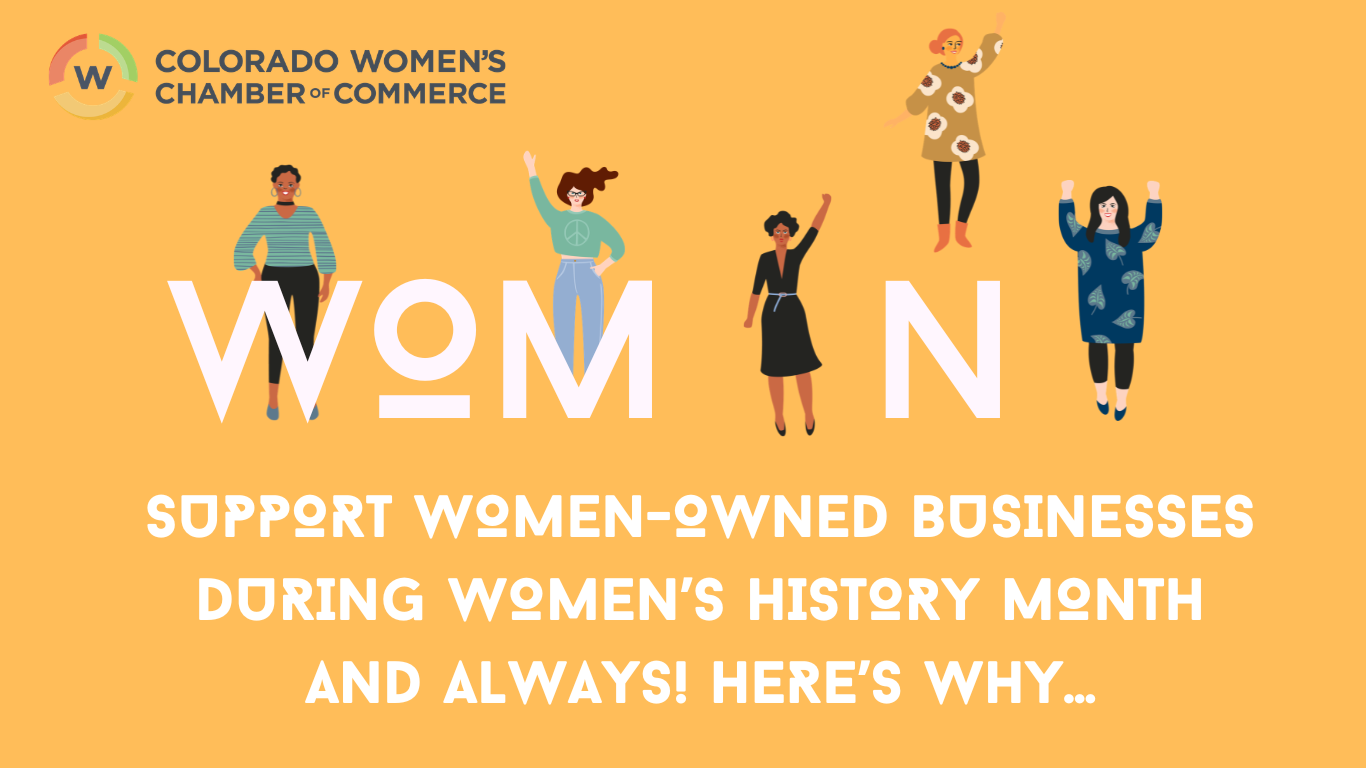 W
COLORADO WOMEN'S
CHAMBER OF COMMERCE

WOM N

SUPPORT WOMEN-OWNED BUSINESSES DURING WOMEN'S HISTORY MONTH AND ALWAYS! HERE'S WHY...